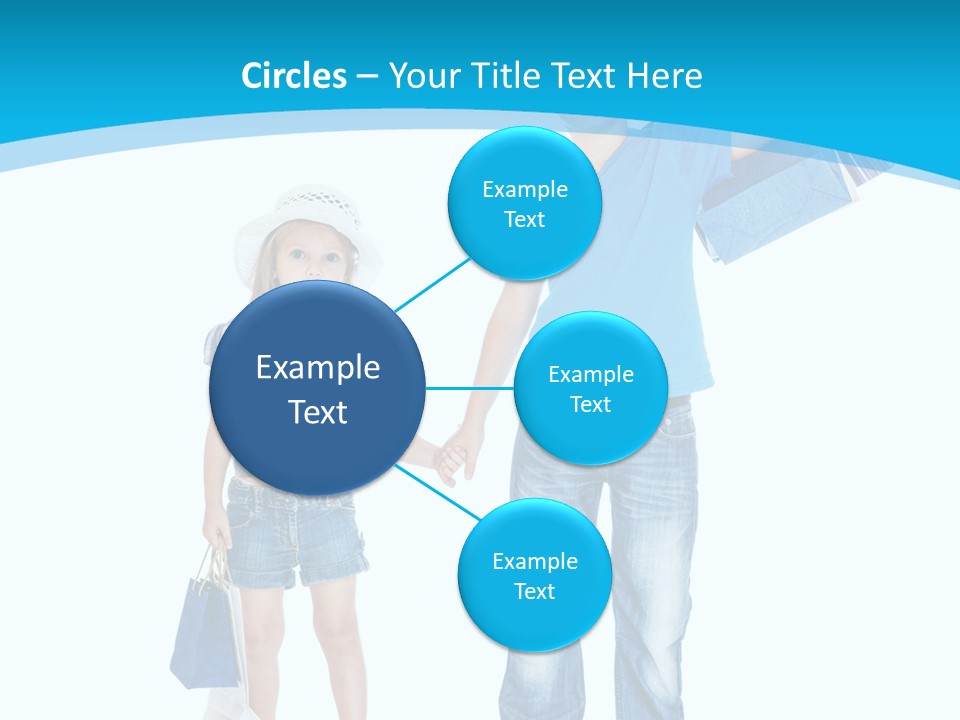 Circles – Your Title Text Here

Example Text

Example Text

Example Text

Example Text